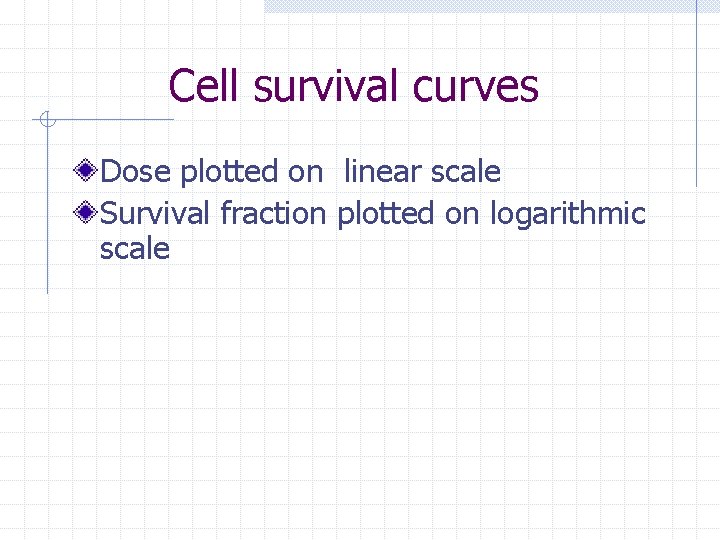 Cell survival curves

Dose plotted on  linear scale
Survival fraction plotted on logarithmic scale